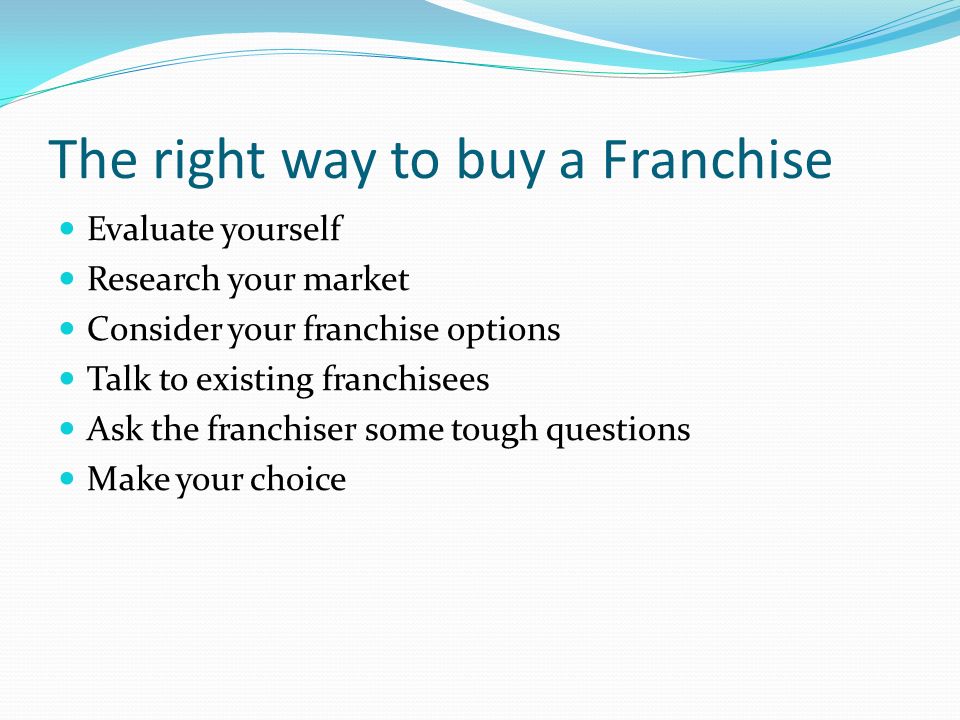 The right way to buy a Franchise

- Evaluate yourself
- Research your market
- Consider your franchise options
- Talk to existing franchisees
- Ask the franchiser some tough questions
- Make your choice